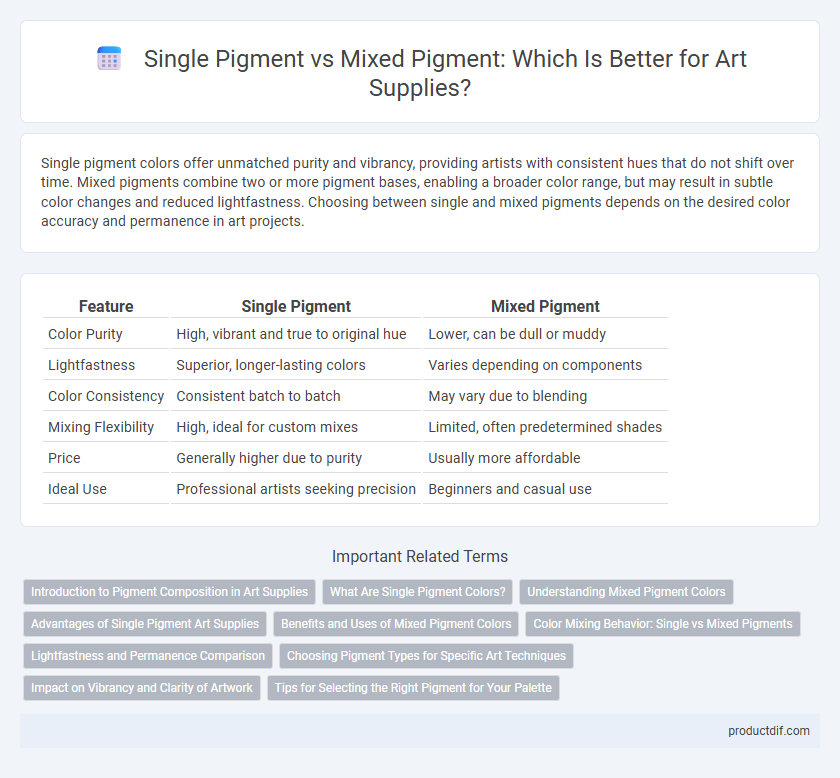 Single Pigment vs Mixed Pigment: Which Is Better for Art Supplies?

Single pigment colors offer unmatched purity and vibrancy, providing artists with consistent hues that do not shift over time. Mixed pigments combine two or more pigment bases, enabling a broader color range, but may result in subtle color changes and reduced lightfastness. Choosing between single and mixed pigments depends on the desired color accuracy and permanence in art projects.

| Feature | Single Pigment | Mixed Pigment |
|---|---|---|
| Color Purity | High, vibrant and true to original hue | Lower, can be dull or muddy |
| Lightfastness | Superior, longer-lasting colors | Varies depending on components |
| Color Consistency | Consistent batch to batch | May vary due to blending |
| Mixing Flexibility | High, ideal for custom mixes | Limited, often predetermined shades |
| Price | Generally higher due to purity | Usually more affordable |
| Ideal Use | Professional artists seeking precision | Beginners and casual use |

Important Related Terms

Introduction to Pigment Composition in Art Supplies
What Are Single Pigment Colors?
Understanding Mixed Pigment Colors
Advantages of Single Pigment Art Supplies
Benefits and Uses of Mixed Pigment Colors
Color Mixing Behavior: Single vs Mixed Pigments
Lightfastness and Permanence Comparison
Choosing Pigment Types for Specific Art Techniques
Impact on Vibrancy and Clarity of Artwork
Tips for Selecting the Right Pigment for Your Palette

productdif.com